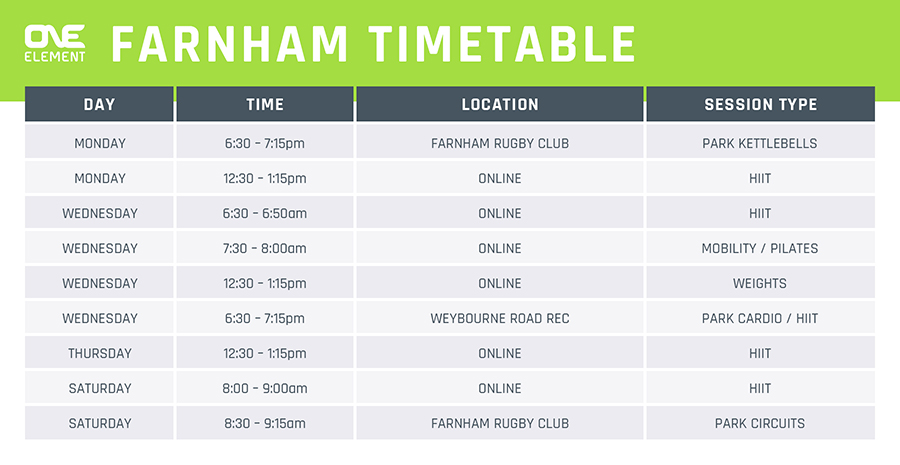 ONE ELEMENT

FARNHAM TIMETABLE

| DAY | TIME | LOCATION | SESSION TYPE |
|---|---|---|---|
| MONDAY | 6:30 - 7:15pm | FARNHAM RUGBY CLUB | PARK KETTLEBELLS |
| MONDAY | 12:30 - 1:15pm | ONLINE | HIIT |
| WEDNESDAY | 6:30 - 6:50am | ONLINE | HIIT |
| WEDNESDAY | 7:30 - 8:00am | ONLINE | MOBILITY / PILATES |
| WEDNESDAY | 12:30 - 1:15pm | ONLINE | WEIGHTS |
| WEDNESDAY | 6:30 - 7:15pm | WEYBOURNE ROAD REC | PARK CARDIO / HIIT |
| THURSDAY | 12:30 - 1:15pm | ONLINE | HIIT |
| SATURDAY | 8:00 - 9:00am | ONLINE | HIIT |
| SATURDAY | 8:30 - 9:15am | FARNHAM RUGBY CLUB | PARK CIRCUITS |